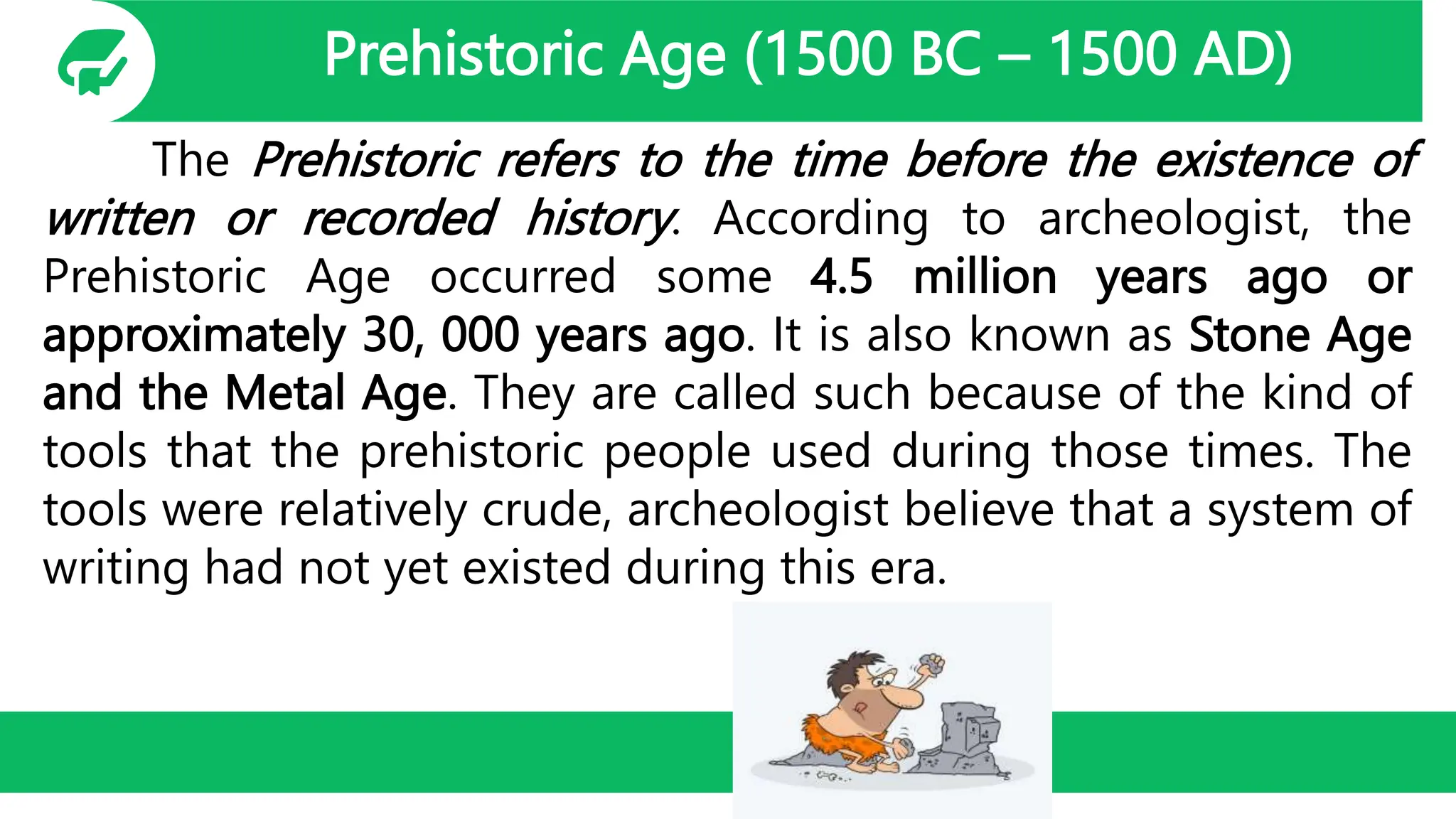 Prehistoric Age (1500 BC – 1500 AD)

The Prehistoric refers to the time before the existence of written or recorded history. According to archeologist, the Prehistoric Age occurred some 4.5 million years ago or approximately 30, 000 years ago. It is also known as Stone Age and the Metal Age. They are called such because of the kind of tools that the prehistoric people used during those times. The tools were relatively crude, archeologist believe that a system of writing had not yet existed during this era.